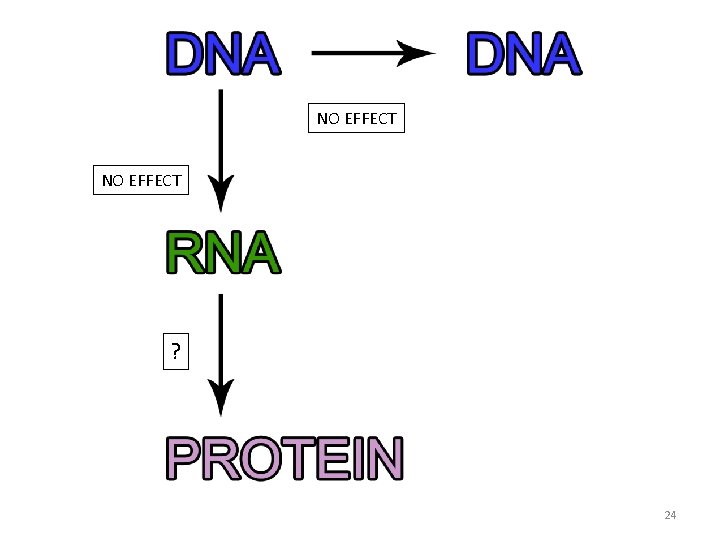 DNA

DNA

NO EFFECT

NO EFFECT

RNA

?

PROTEIN

24